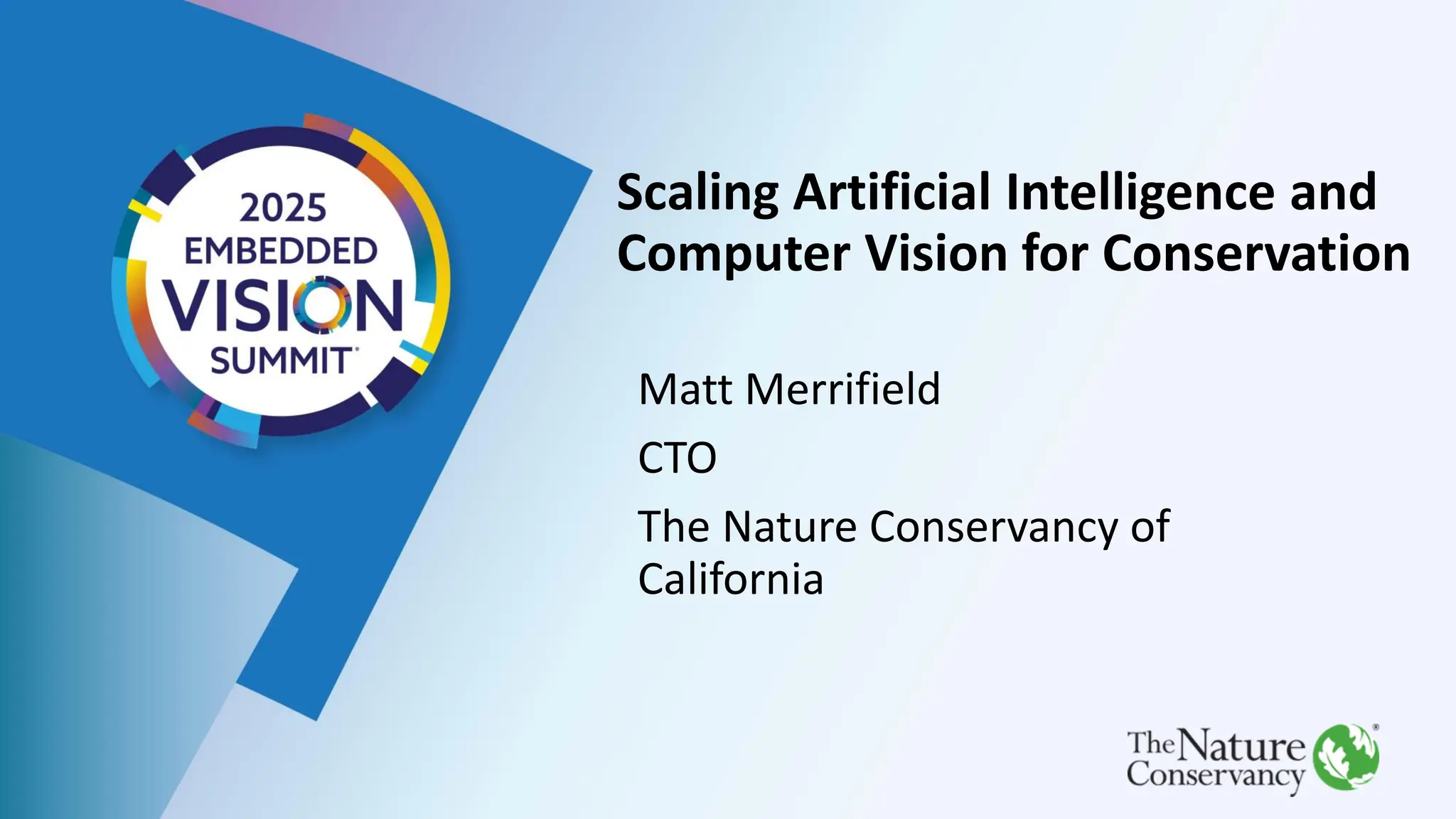 2025
EMBEDDED
VISION
SUMMIT

Scaling Artificial Intelligence and Computer Vision for Conservation

Matt Merrifield

CTO

The Nature Conservancy of California

The Nature Conservancy